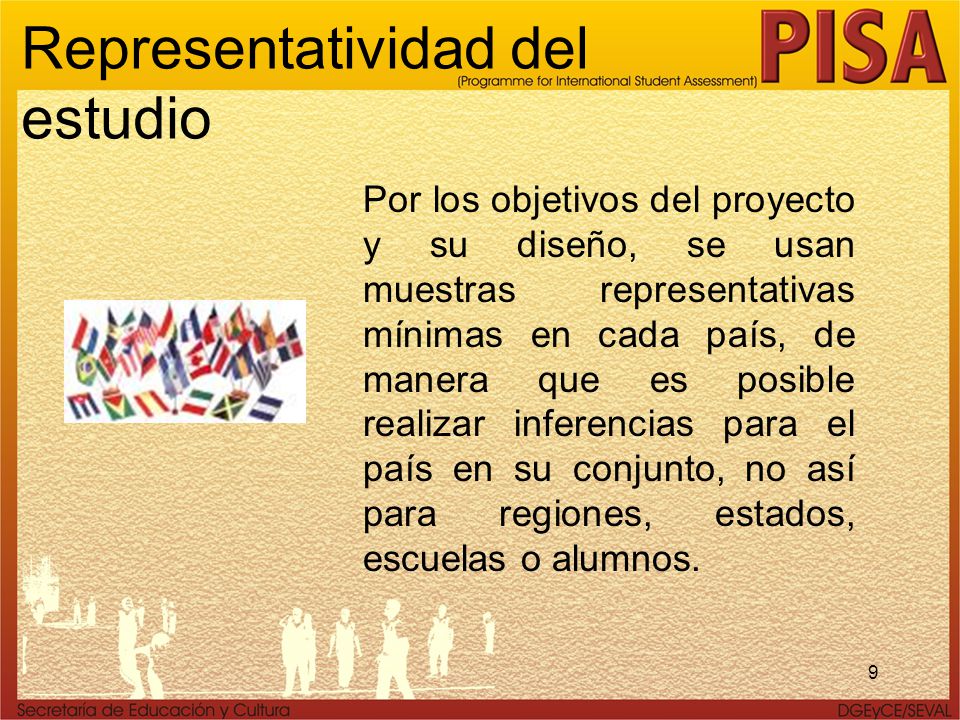 Representatividad del estudio

PISA
(Programme for International Student Assessment)

Por los objetivos del proyecto y su diseño, se usan muestras representativas mínimas en cada país, de manera que es posible realizar inferencias para el país en su conjunto, no así para regiones, estados, escuelas o alumnos.

9

Secretaría de Educación y Cultura

DGEyCE/SEVAL